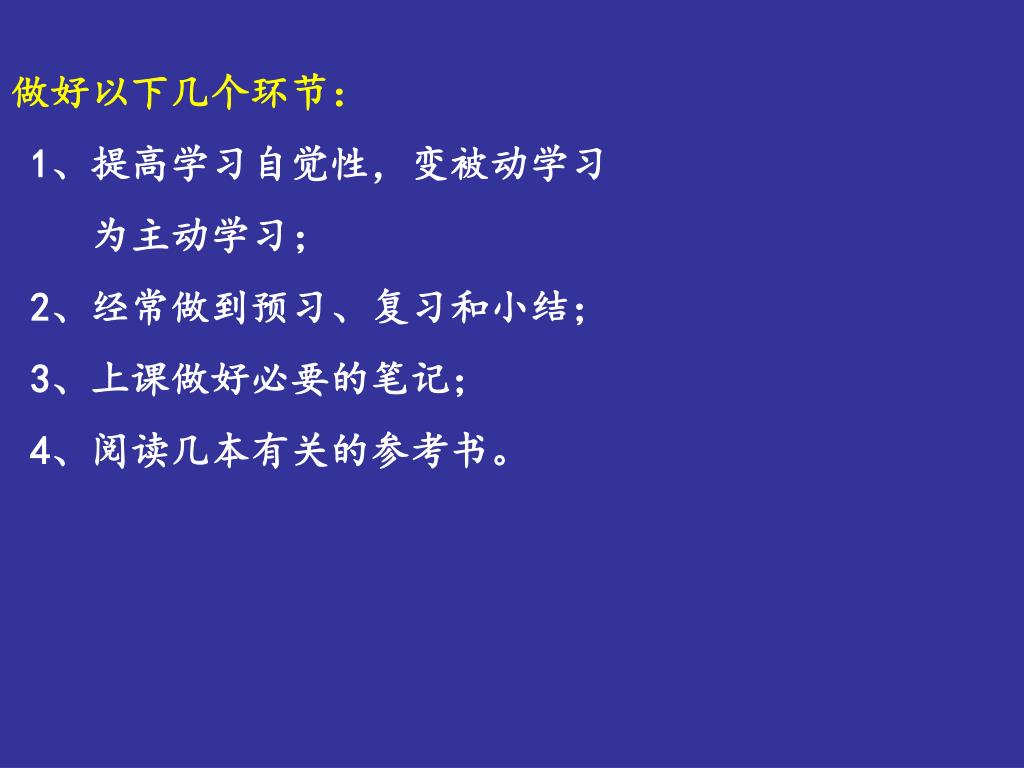 做好以下几个环节：

1、提高学习自觉性，变被动学习为主动学习；

2、经常做到预习、复习和小结；

3、上课做好必要的笔记；

4、阅读几本有关的参考书。